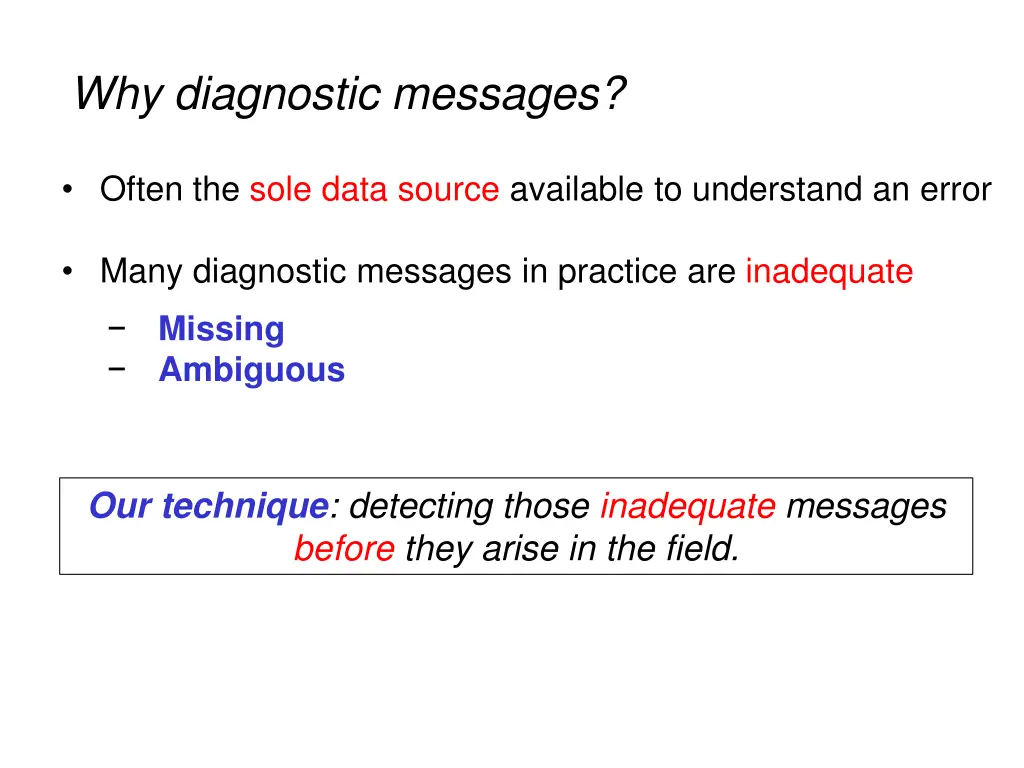 Why diagnostic messages?

• Often the sole data source available to understand an error

• Many diagnostic messages in practice are inadequate

− Missing
− Ambiguous

Our technique: detecting those inadequate messages before they arise in the field.